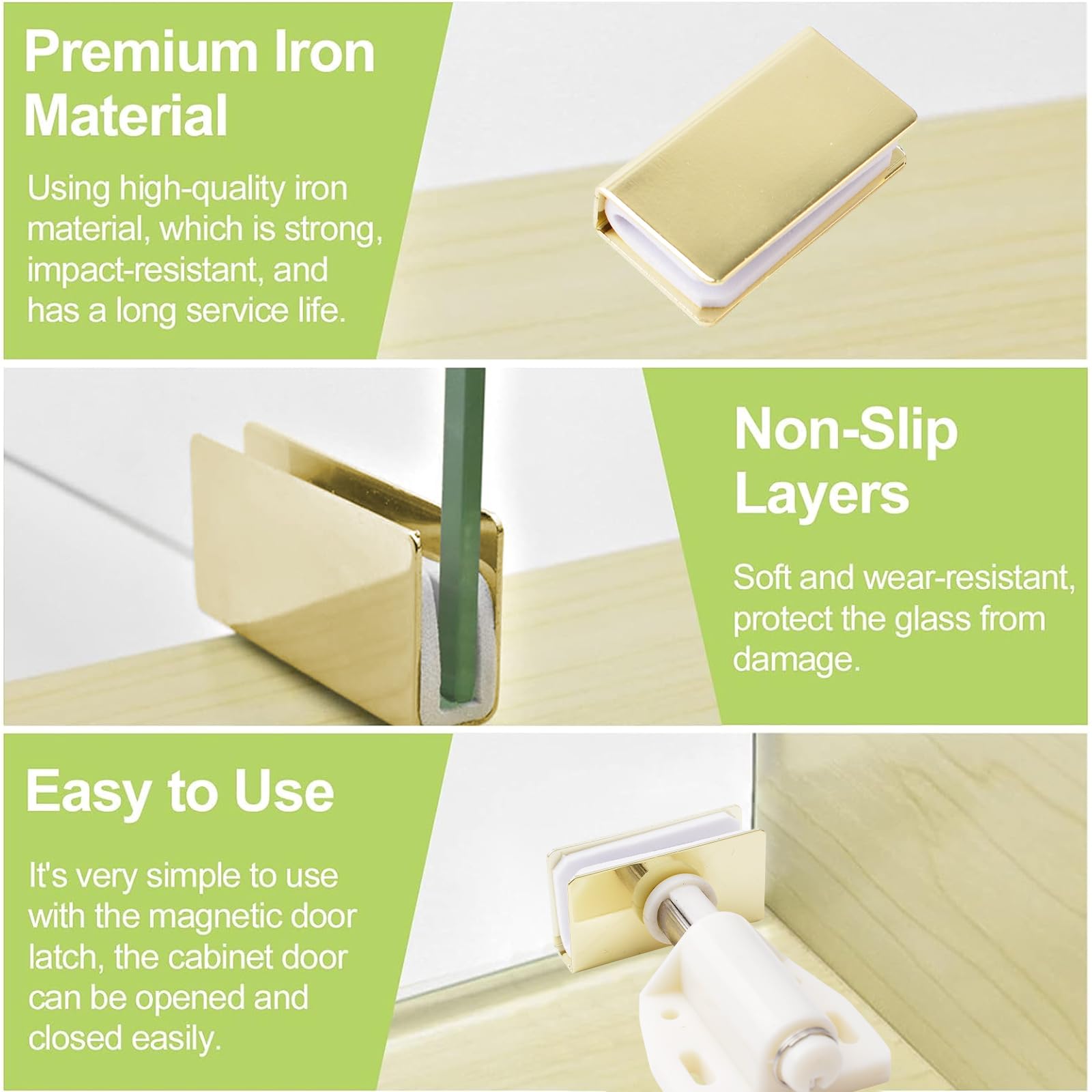 Premium Iron Material

Using high-quality iron material, which is strong, impact-resistant, and has a long service life.

Non-Slip Layers

Soft and wear-resistant, protect the glass from damage.

Easy to Use

It's very simple to use with the magnetic door latch, the cabinet door can be opened and closed easily.